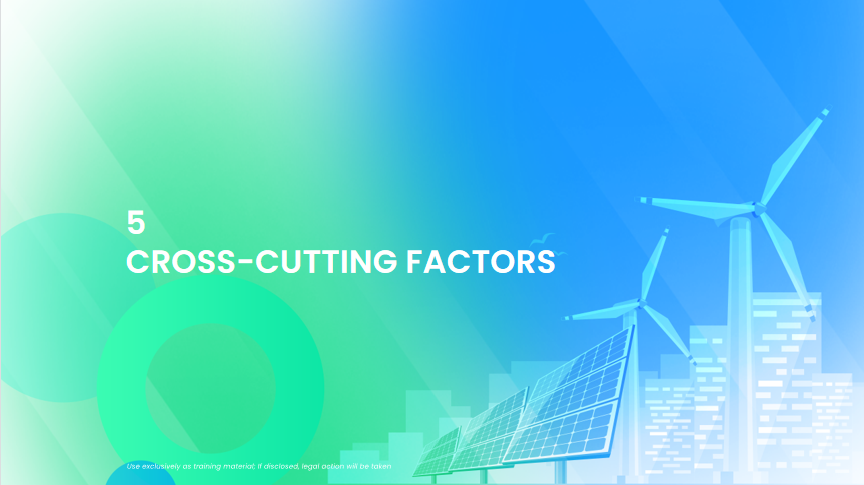 5
CROSS-CUTTING FACTORS

Use exclusively as training material; if disclosed, legal action will be taken